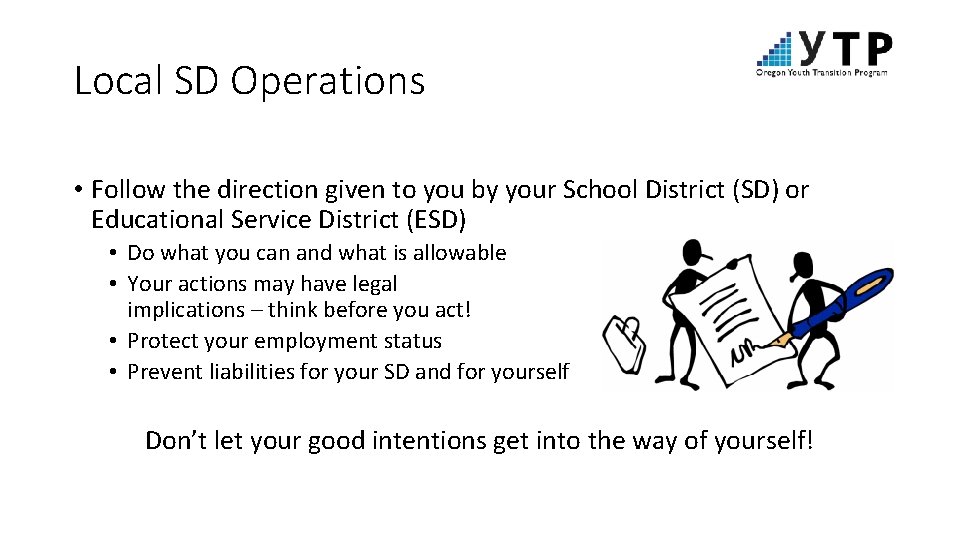 YTP
Oregon Youth Transition Program

Local SD Operations

• Follow the direction given to you by your School District (SD) or Educational Service District (ESD)
• Do what you can and what is allowable
• Your actions may have legal implications – think before you act!
• Protect your employment status
• Prevent liabilities for your SD and for yourself

Don't let your good intentions get into the way of yourself!